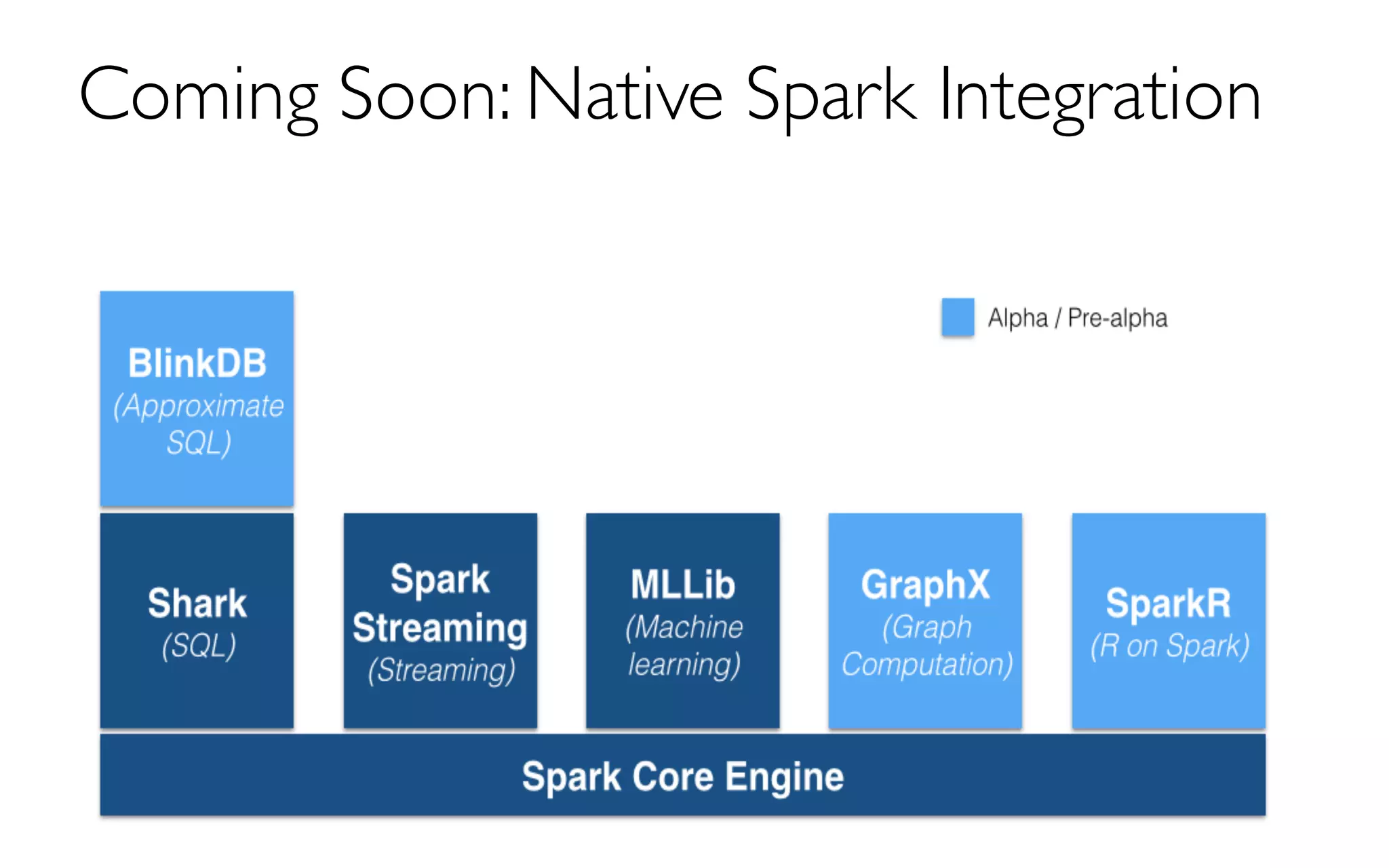 Coming Soon: Native Spark Integration

Alpha / Pre-alpha

BlinkDB
(Approximate SQL)

Shark
(SQL)

Spark Streaming
(Streaming)

MLLib
(Machine learning)

GraphX
(Graph Computation)

SparkR
(R on Spark)

Spark Core Engine